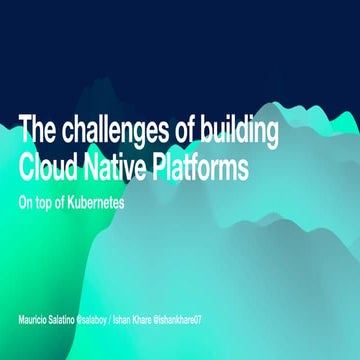 The challenges of building Cloud Native Platforms

On top of Kubernetes

Mauricio Salatino @salaboy / Ishan Khare @ishankhare07